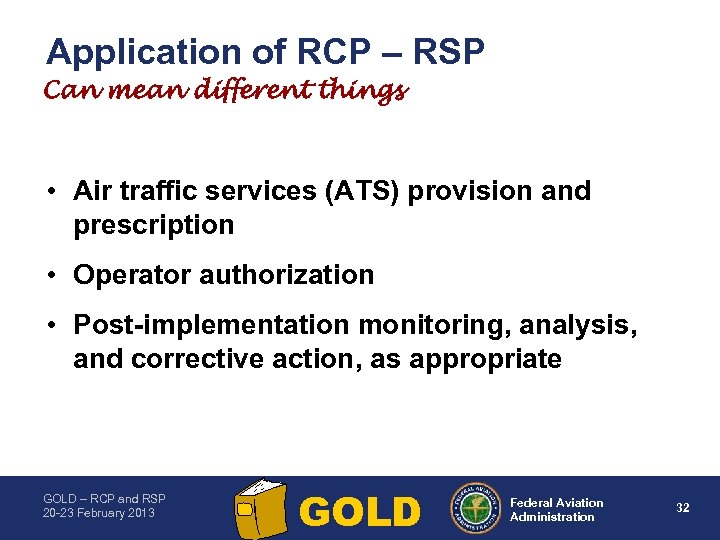 Application of RCP – RSP
Can mean different things

• Air traffic services (ATS) provision and prescription

• Operator authorization

• Post-implementation monitoring, analysis, and corrective action, as appropriate

GOLD – RCP and RSP
20-23 February 2013

GOLD

FEDERAL AVIATION ADMINISTRATION

Federal Aviation Administration

32